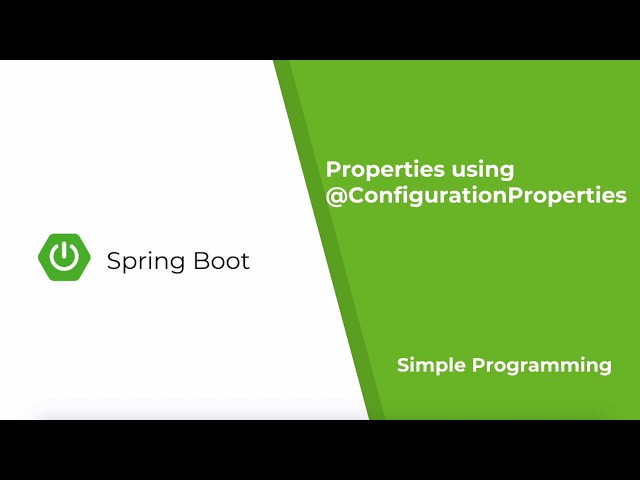 Spring Boot

Properties using @ConfigurationProperties

Simple Programming